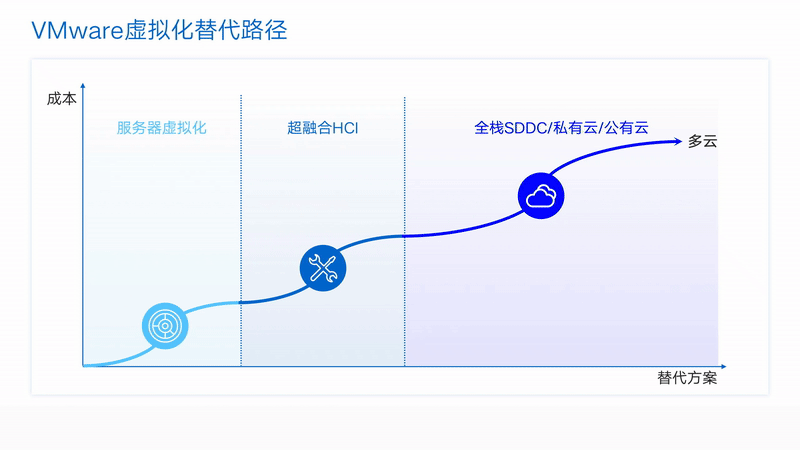 VMware虚拟化替代路径

成本

服务器虚拟化

超融合HCI

全栈SDDC/私有云/公有云

多云

替代方案